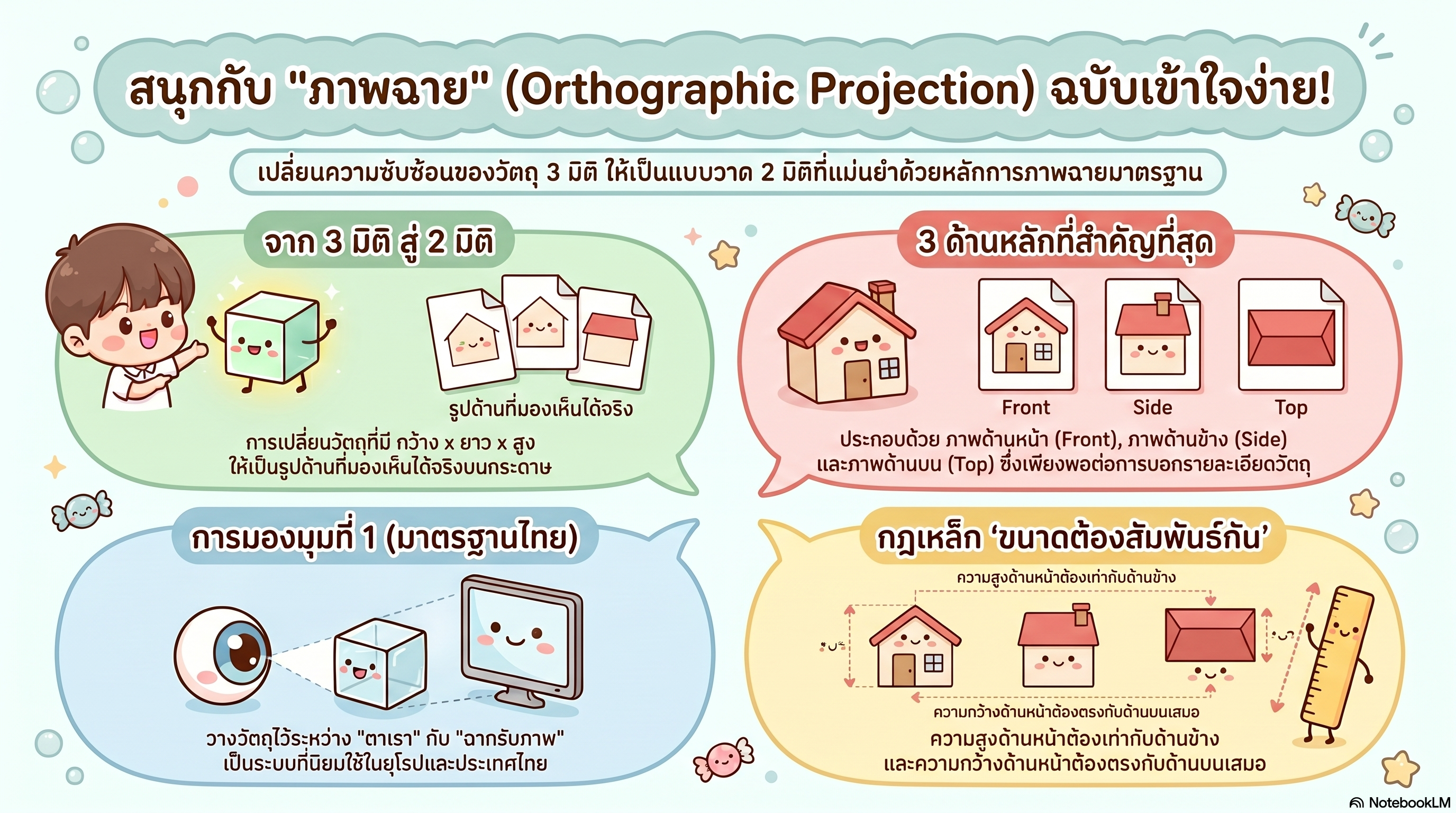 สนุกกับ "ภาพฉาย" (Orthographic Projection) ฉบับเข้าใจง่าย!

เปลี่ยนความซับซ้อนของวัตถุ 3 มิติ ให้เป็นแบบวาด 2 มิติที่แม่นยำด้วยหลักการภาพฉายมาตรฐาน

จาก 3 มิติ สู่ 2 มิติ

รูปด้านที่มองเห็นได้จริง

การเปลี่ยนวัตถุที่มี กว้าง x ยาว x สูง ให้เป็นรูปด้านที่มองเห็นได้จริงบนกระดาษ

3 ด้านหลักที่สำคัญที่สุด

Front

Side

Top

ประกอบด้วย ภาพด้านหน้า (Front), ภาพด้านข้าง (Side) และภาพด้านบน (Top) ซึ่งเพียงพอต่อการบอกรายละเอียดวัตถุ

การมองมุมที่ 1 (มาตรฐานไทย)

วางวัตถุไว้ระหว่าง "ตาเรา" กับ "ฉากรับภาพ" เป็นระบบที่นิยมใช้ในยุโรปและประเทศไทย

กฎเหล็ก 'ขนาดต้องสัมพันธ์กัน'

ความสูงด้านหน้าต้องเท่ากับด้านข้าง

ความกว้างด้านหน้าต้องตรงกับด้านบนเสมอ

ความสูงด้านหน้าต้องเท่ากับด้านข้าง และความกว้างด้านหน้าต้องตรงกับด้านบนเสมอ

NotebookLM